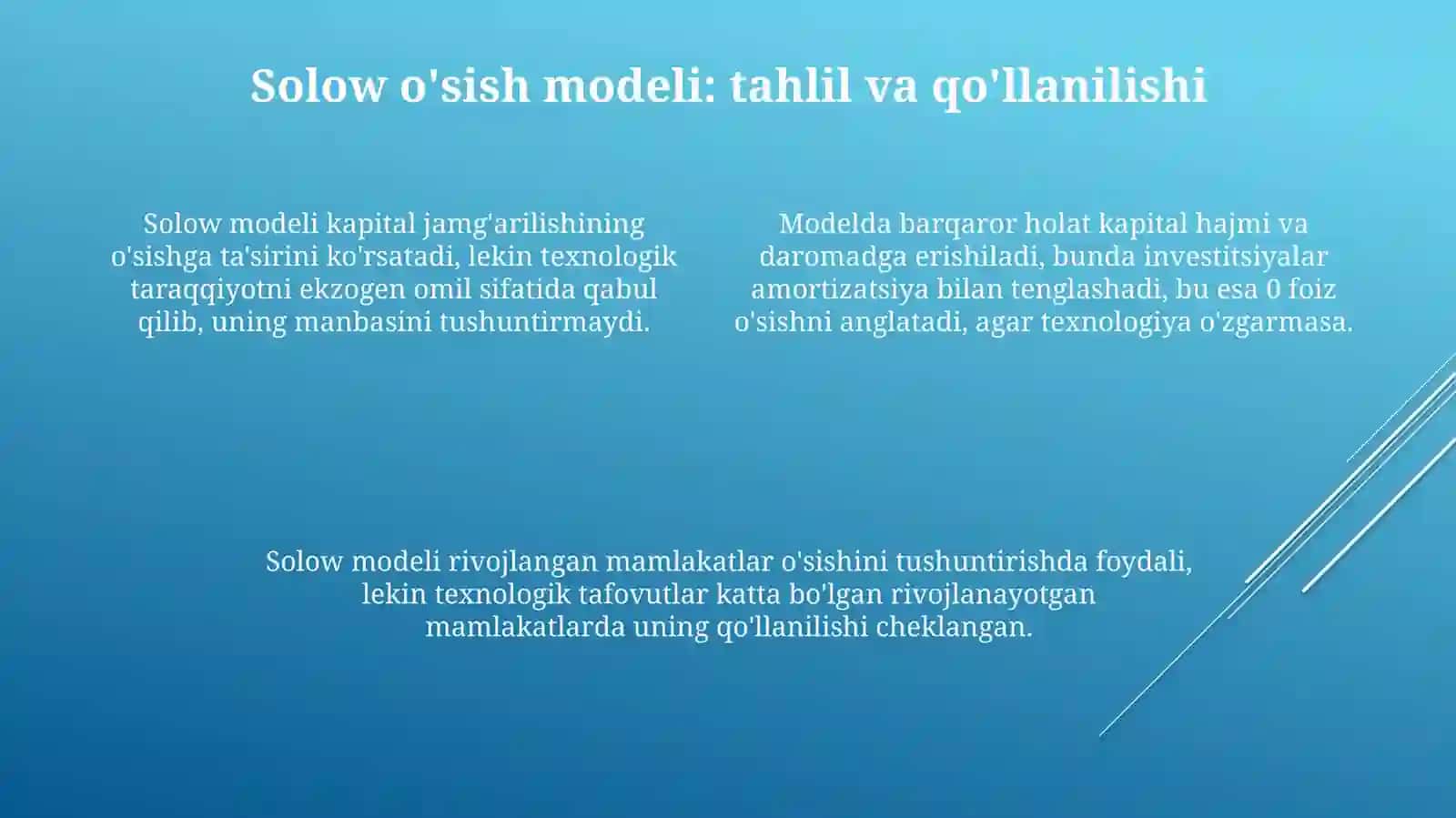 Solow o'sish modeli: tahlil va qo'llanilishi

Solow modeli kapital jamg'arilishining o'sishga ta'sirini ko'rsatadi, lekin texnologik taraqqiyotni ekzogen omil sifatida qabul qilib, uning manbasini tushuntirmaydi.

Modelda barqaror holat kapital hajmi va daromadga erishiladi, bunda investitsiyalar amortizatsiya bilan tenglashadi, bu esa 0 foiz o'sishni anglatadi, agar texnologiya o'zgarmasa.

Solow modeli rivojlangan mamlakatlar o'sishini tushuntirishda foydali, lekin texnologik tafovutlar katta bo'lgan rivojlanayotgan mamlakatlarda uning qo'llanilishi cheklangan.